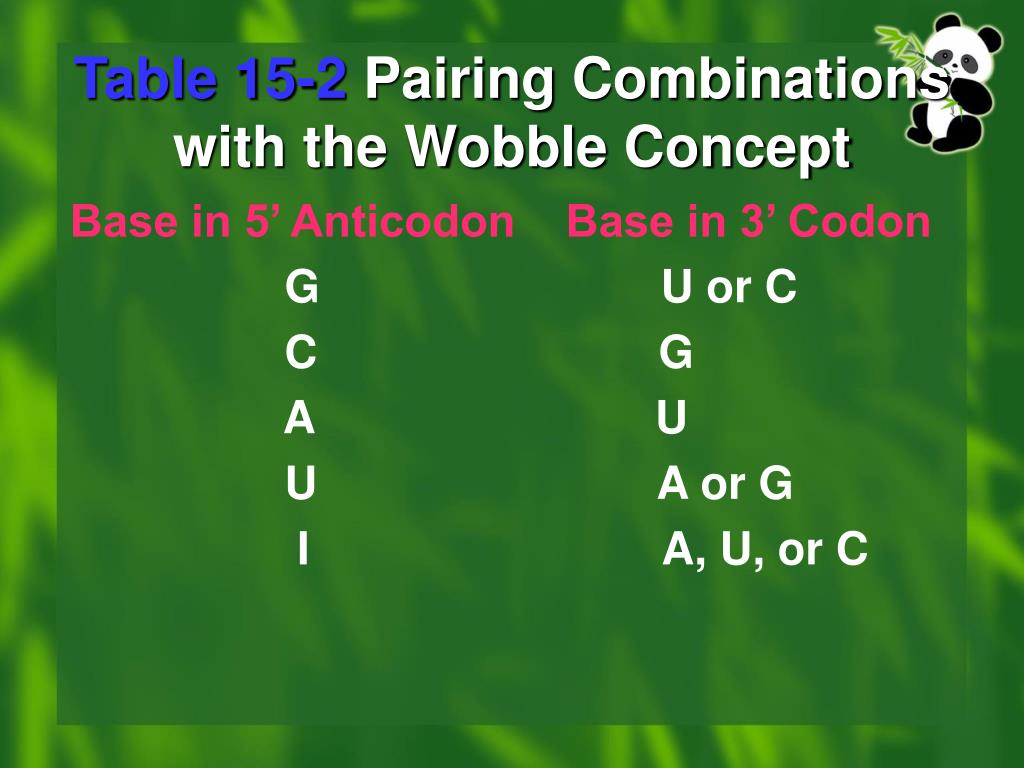 Table 15-2 Pairing Combinations with the Wobble Concept

| Base in 5’ Anticodon | Base in 3’ Codon |
|---|---|
| G | U or C |
| C | G |
| A | U |
| U | A or G |
| I | A, U, or C |